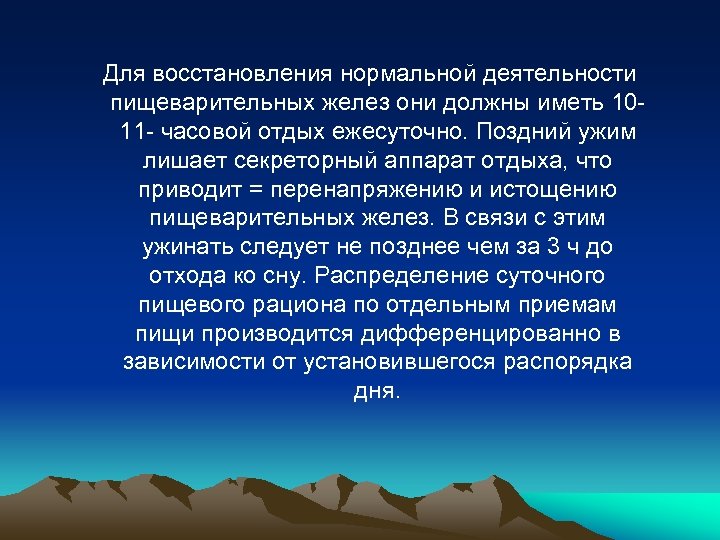 Для восстановления нормальной деятельности пищеварительных желез они должны иметь 10-11- часовой отдых ежесуточно. Поздний ужим лишает секреторный аппарат отдыха, что приводит = перенапряжению и истощению пищеварительных желез. В связи с этим ужинать следует не позднее чем за 3 ч до отхода ко сну. Распределение суточного пищевого рациона по отдельным приемам пищи производится дифференцированно в зависимости от установившегося распорядка дня.